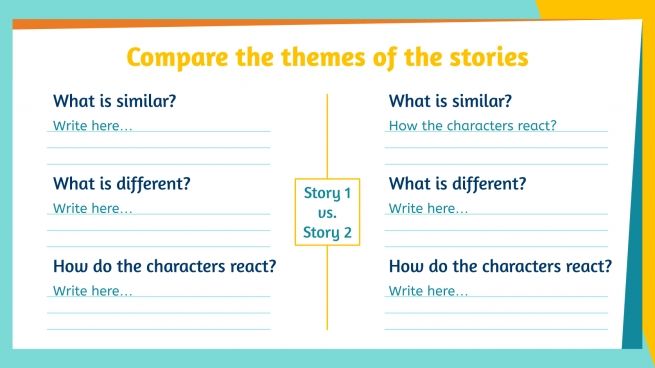 Compare the themes of the stories

What is similar?
Write here…

What is different?
Write here…

How do the characters react?
Write here…

Story 1
vs.
Story 2

What is similar?
How the characters react?

What is different?
Write here…

How do the characters react?
Write here…